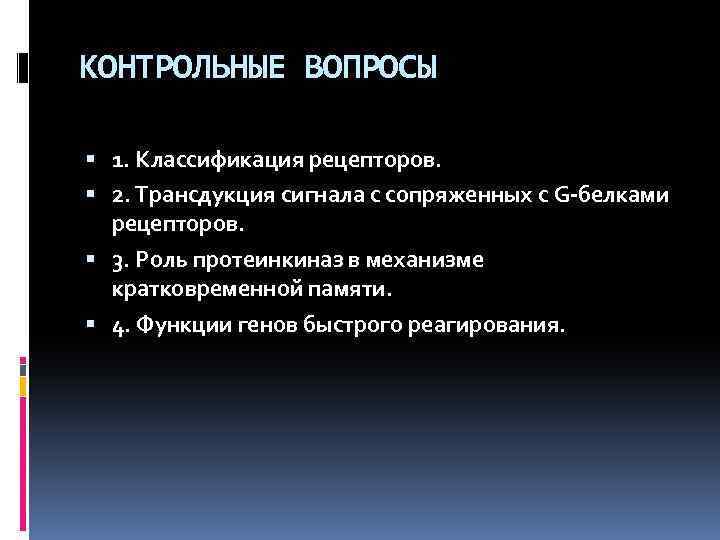 КОНТРОЛЬНЫЕ ВОПРОСЫ

1. Классификация рецепторов.

2. Трансдукция сигнала с сопряженных с G-белками рецепторов.

3. Роль протеинкиназ в механизме кратковременной памяти.

4. Функции генов быстрого реагирования.